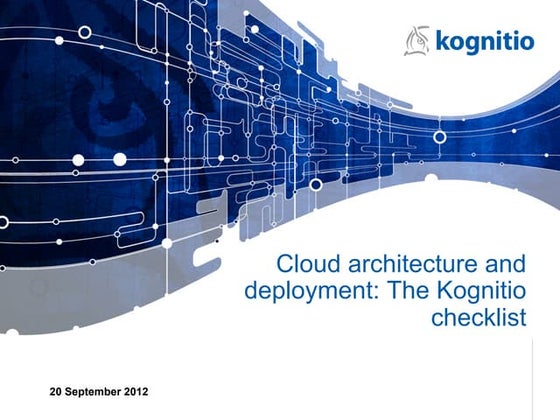 kognitio

Cloud architecture and deployment: The Kognitio checklist

20 September 2012